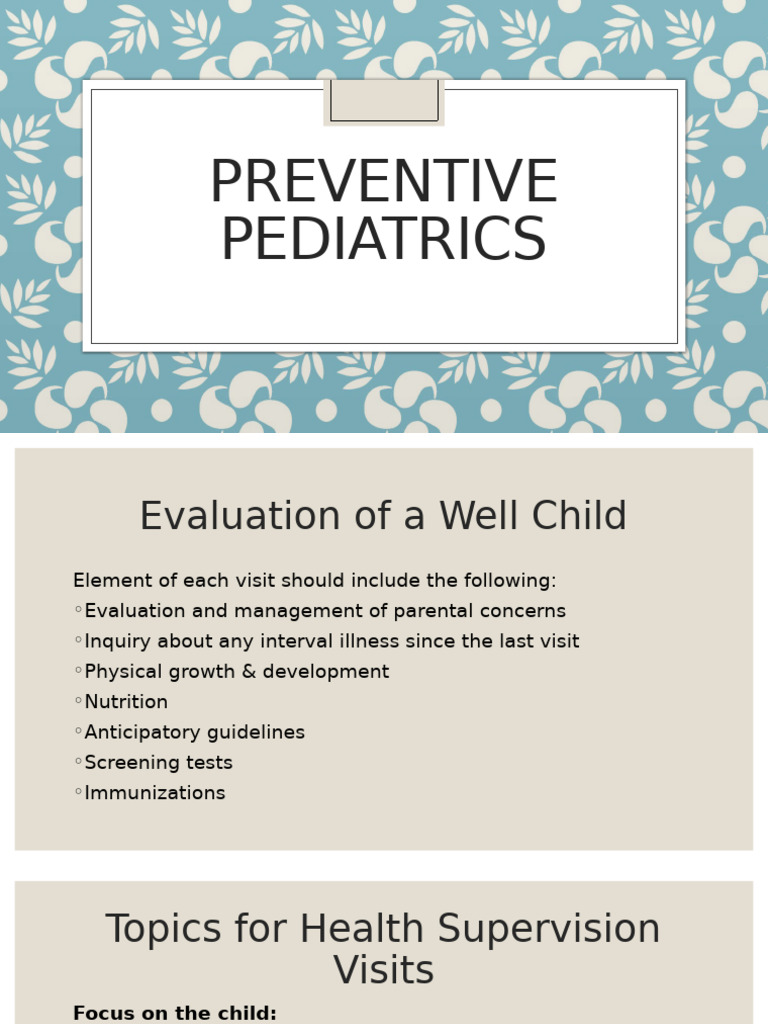 PREVENTIVE PEDIATRICS

Evaluation of a Well Child

Element of each visit should include the following:
◦Evaluation and management of parental concerns
◦Inquiry about any interval illness since the last visit
◦Physical growth & development
◦Nutrition
◦Anticipatory guidelines
◦Screening tests
◦Immunizations

Topics for Health Supervision Visits

Focus on the child: